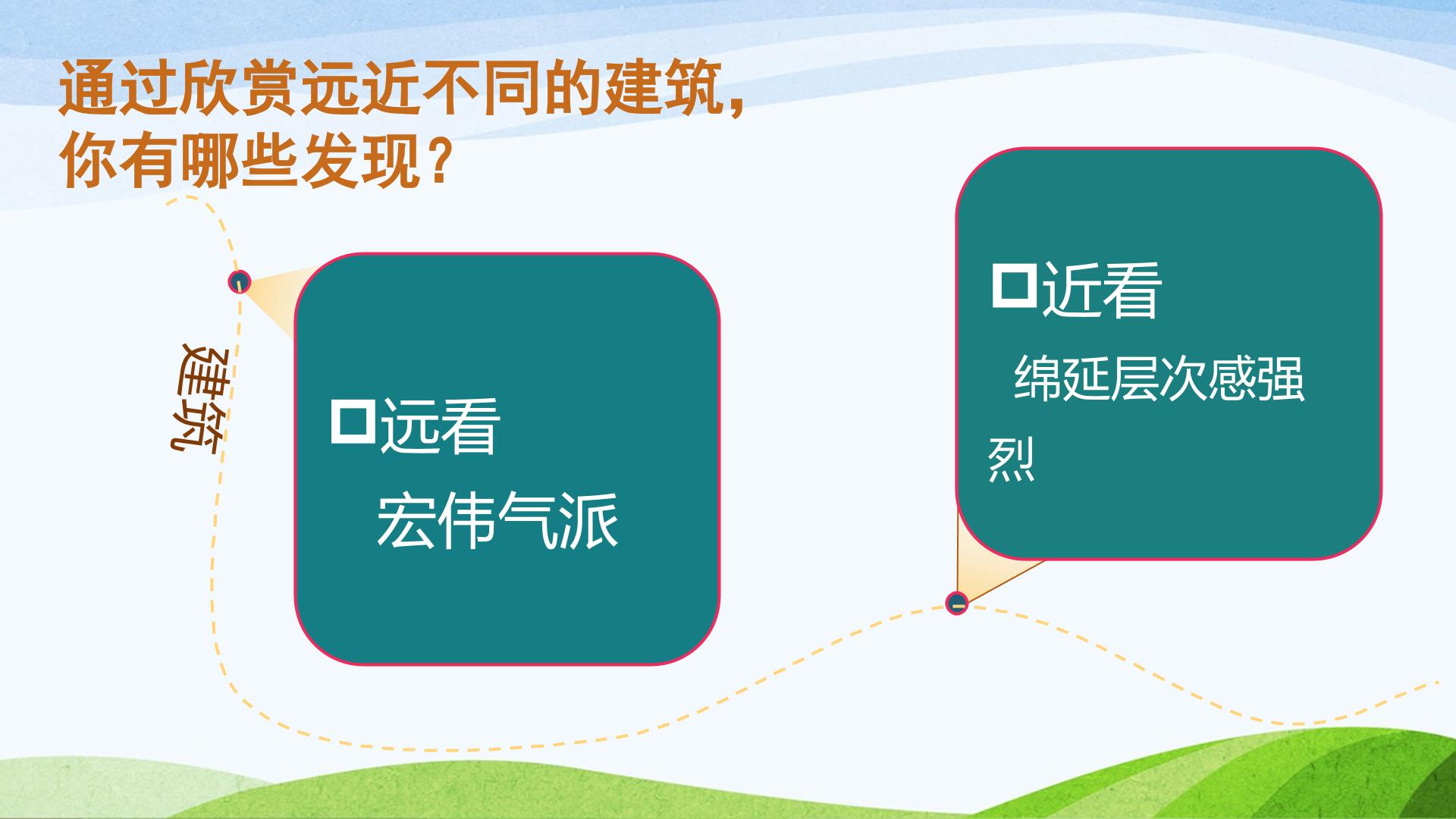 通过欣赏远近不同的建筑，你有哪些发现？

建筑

□远看

宏伟气派

□近看

绵延层次感强烈